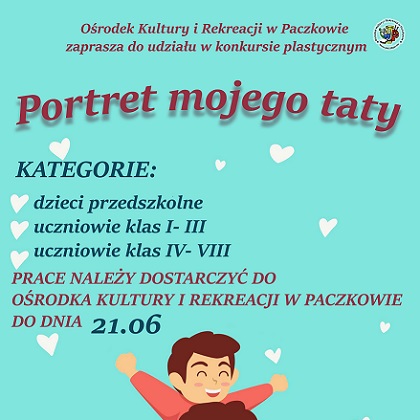 Ośrodek Kultury i Rekreacji w Paczkowie
zaprasza do udziału w konkursie plastycznym

Portret mojego taty

KATEGORIE:

dzieci przedszkolne
uczniowie klas I- III
uczniowie klas IV- VIII

PRACE NALEŻY DOSTARCZYĆ DO OŚRODKA KULTURY I REKREACJI W PACZKOWIE DO DNIA 21.06